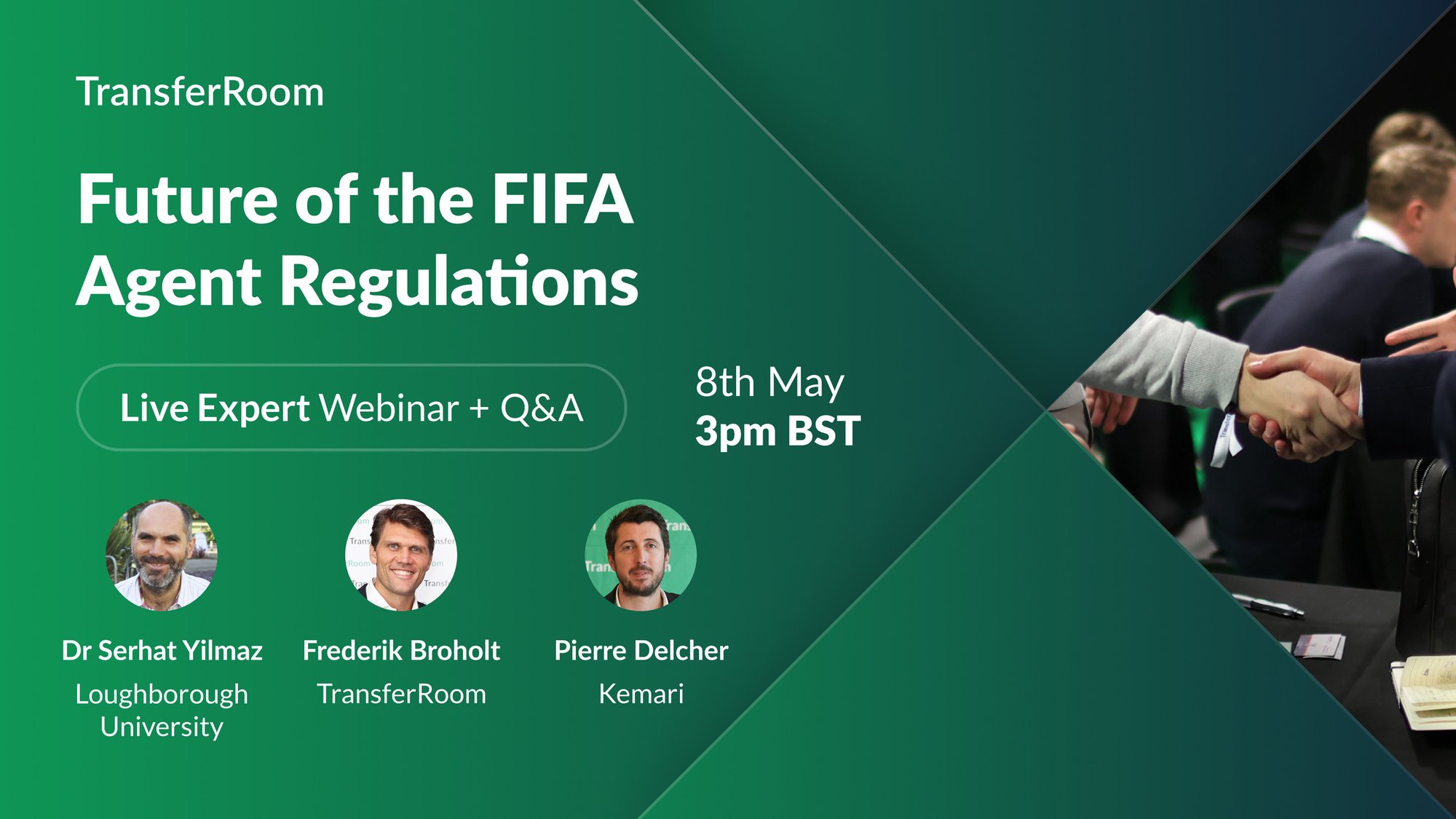 TransferRoom

Future of the FIFA Agent Regulations

Live Expert Webinar + Q&A

8th May
3pm BST

Dr Serhat Yilmaz
Loughborough University

Frederik Broholt
TransferRoom

Pierre Delcher
Kemari